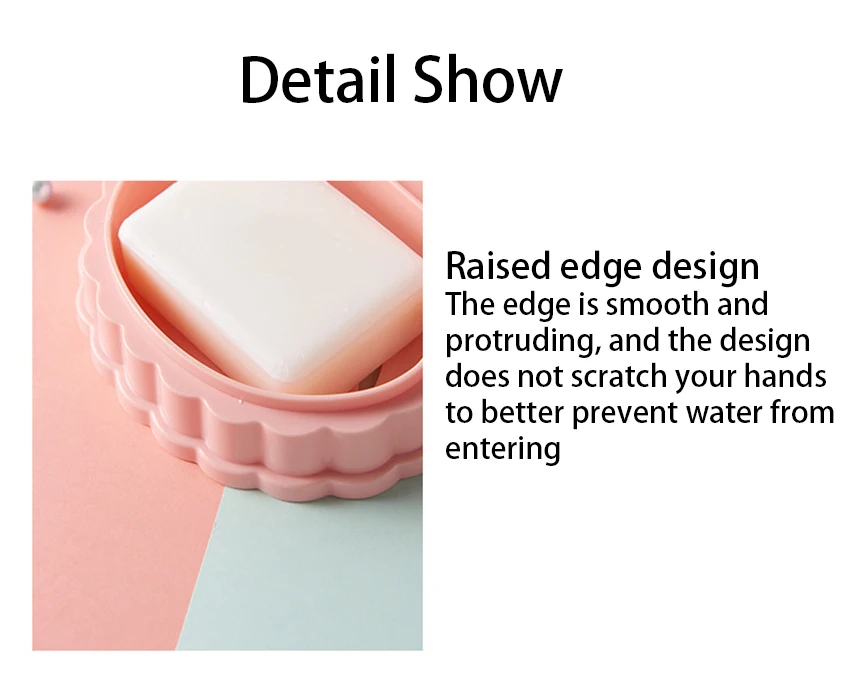 Detail Show

Raised edge design
The edge is smooth and protruding, and the design does not scratch your hands to better prevent water from entering